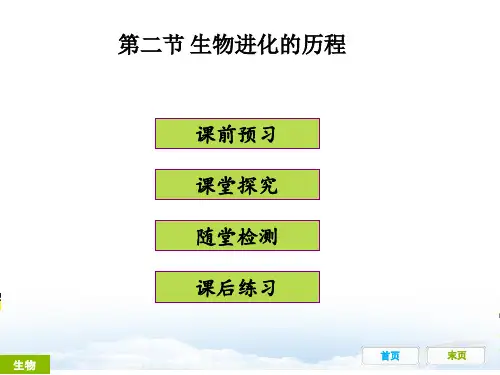 第二节 生物进化的历程

课前预习

课堂探究

随堂检测

课后练习

生物

首页

末页